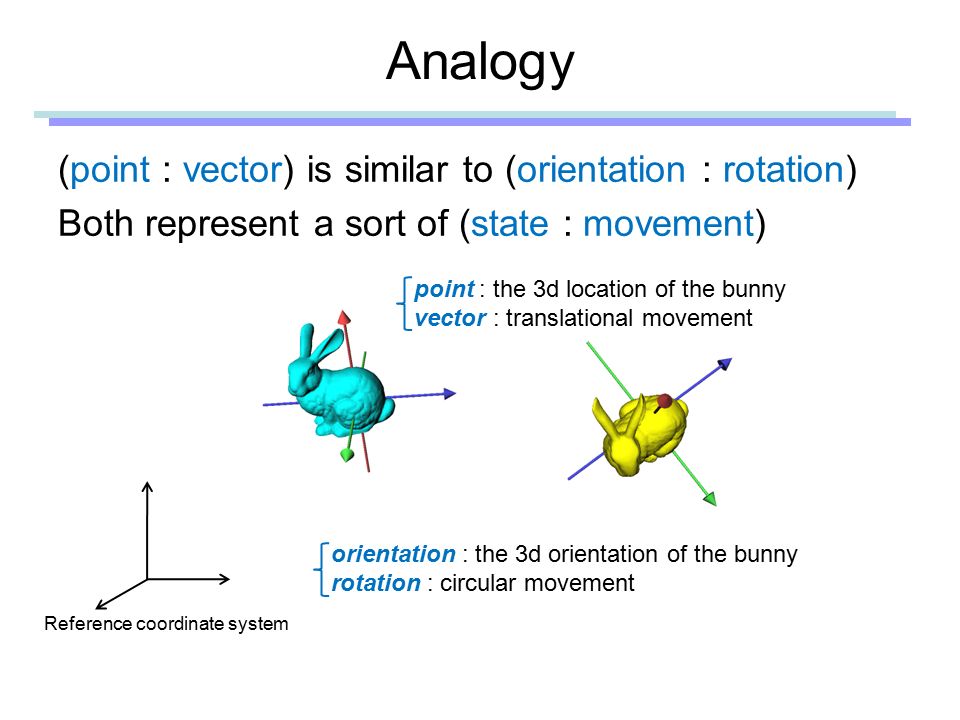 Analogy

(point : vector) is similar to (orientation : rotation)

Both represent a sort of (state : movement)

point : the 3d location of the bunny
vector : translational movement

orientation : the 3d orientation of the bunny
rotation : circular movement

Reference coordinate system